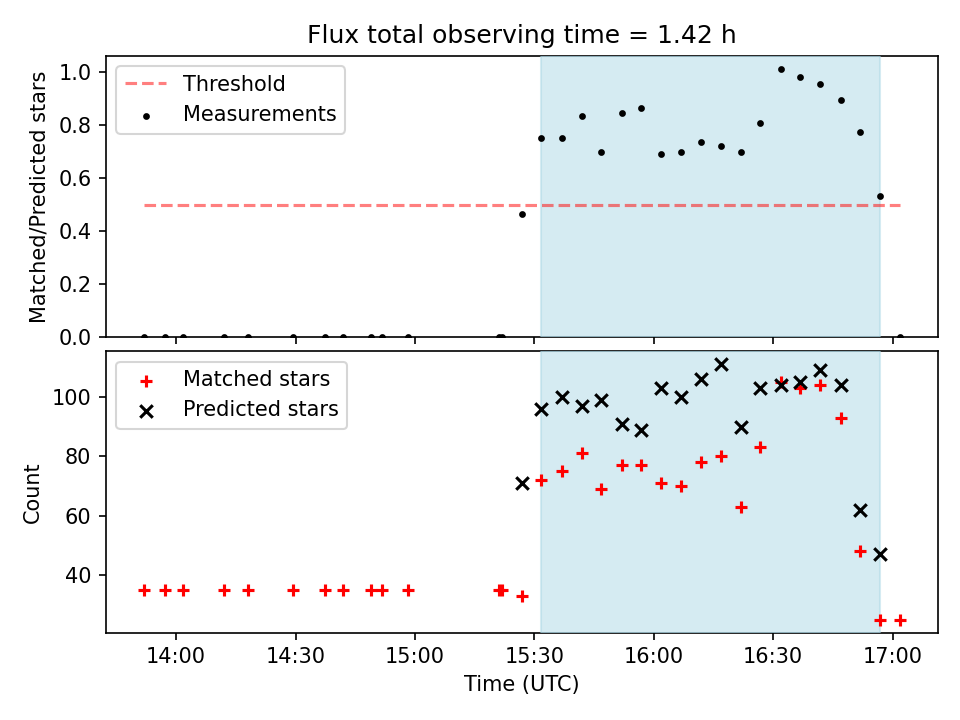 Flux total observing time = 1.42 h

Threshold
Measurements

Matched/Predicted stars

1.0
0.8
0.6
0.4
0.2
0.0

Matched stars
Predicted stars

Count

100
80
60
40

14:00
14:30
15:00
15:30
16:00
16:30
17:00

Time (UTC)